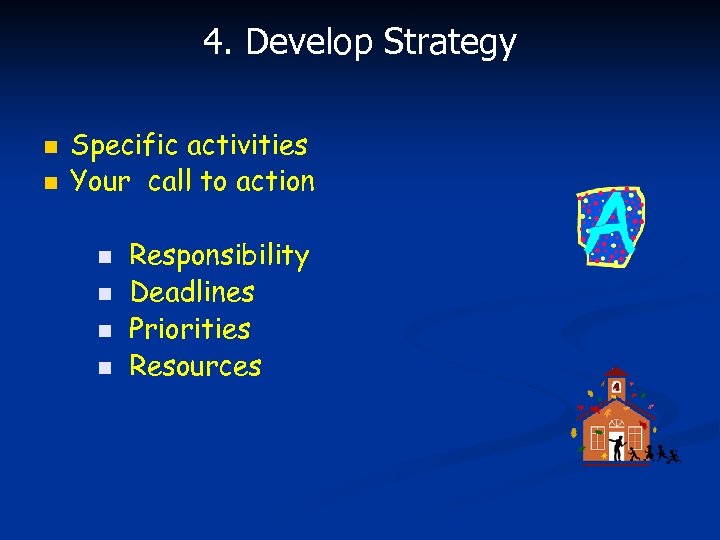 4. Develop Strategy

- Specific activities
- Your call to action
  - Responsibility
  - Deadlines
  - Priorities
  - Resources

A